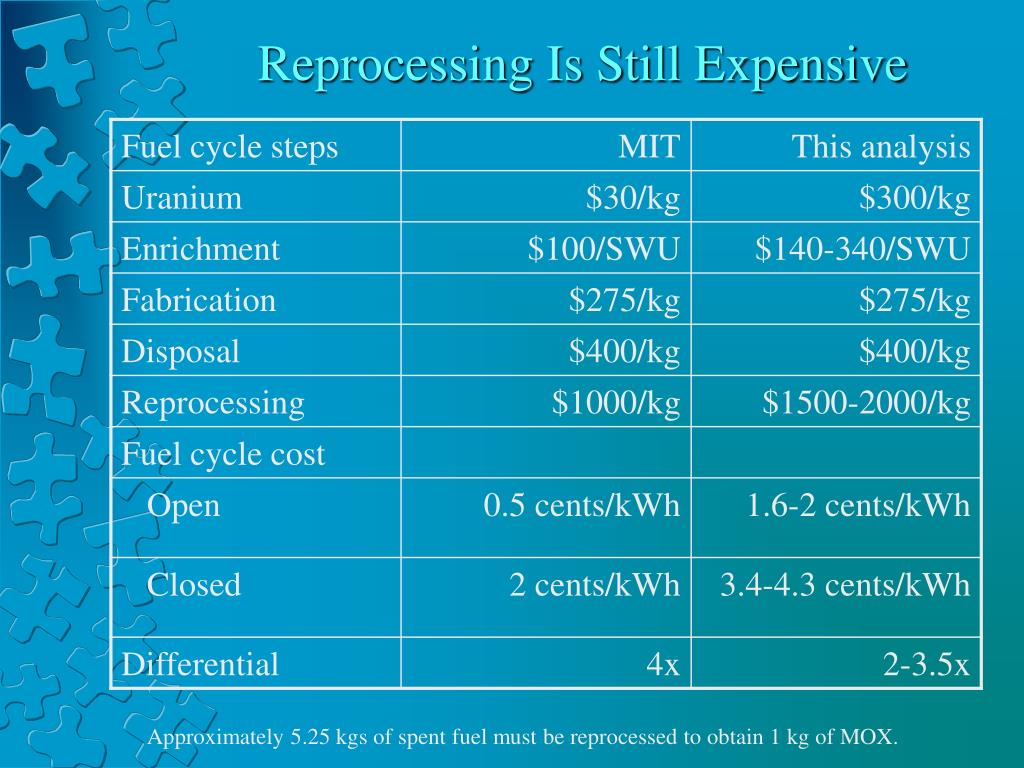 Reprocessing Is Still Expensive

| Fuel cycle steps | MIT | This analysis |
|---|---|---|
| Uranium | \$30/kg | \$300/kg |
| Enrichment | \$100/SWU | \$140-340/SWU |
| Fabrication | \$275/kg | \$275/kg |
| Disposal | \$400/kg | \$400/kg |
| Reprocessing | \$1000/kg | \$1500-2000/kg |
| Fuel cycle cost | | |
| Open | 0.5 cents/kWh | 1.6-2 cents/kWh |
| Closed | 2 cents/kWh | 3.4-4.3 cents/kWh |
| Differential | 4x | 2-3.5x |

Approximately 5.25 kgs of spent fuel must be reprocessed to obtain 1 kg of MOX.